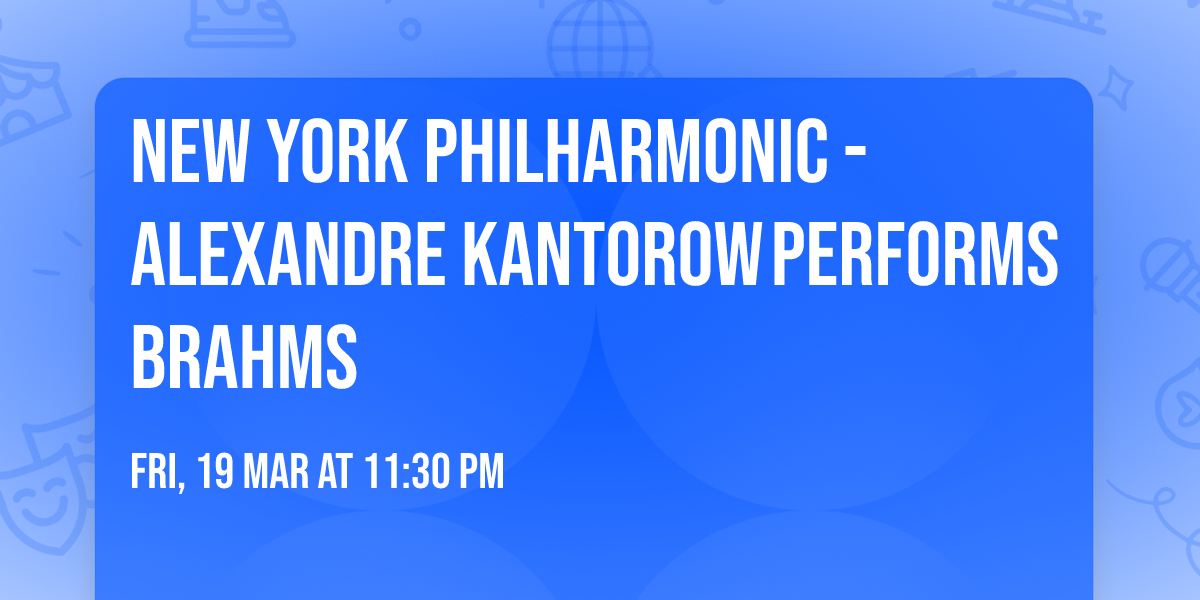 NEW YORK PHILHARMONIC - ALEXANDRE KANTOROW PERFORMS BRAHMS

FRI, 19 MAR AT 11:30 PM